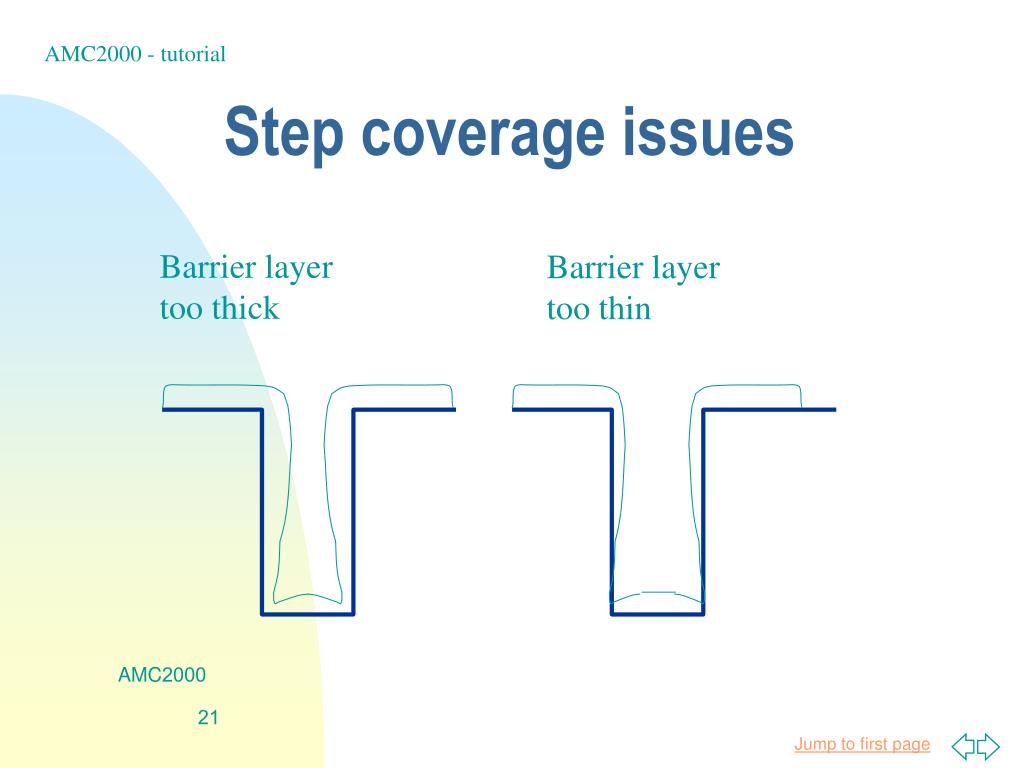 AMC2000 - tutorial

Step coverage issues

Barrier layer too thick

Barrier layer too thin

AMC2000

21

Jump to first page